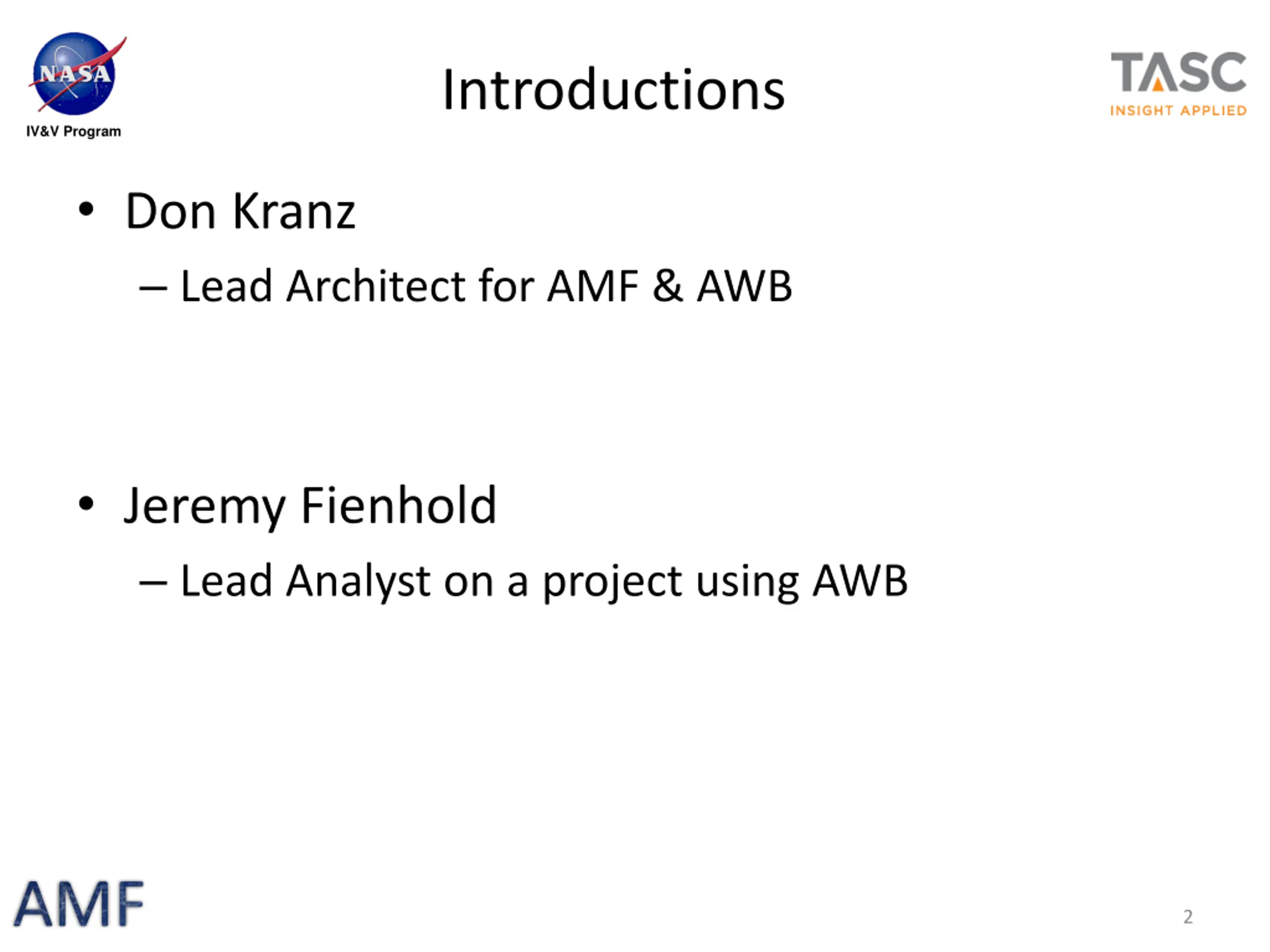 NASA
IV&V Program

Introductions

TASC
INSIGHT APPLIED

• Don Kranz
– Lead Architect for AMF & AWB

• Jeremy Fienhold
– Lead Analyst on a project using AWB

AMF

2